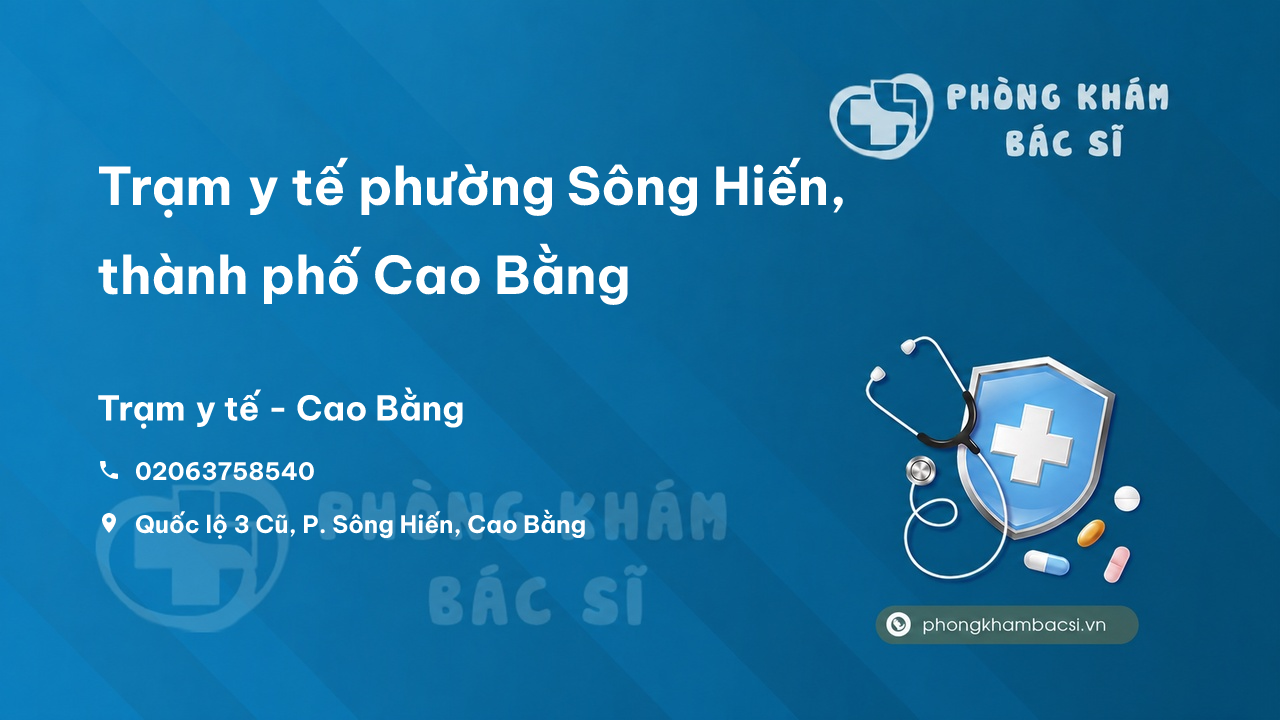 PHÒNG KHÁM
BÁC SĨ

Trạm y tế phường Sông Hiến, thành phố Cao Bằng

Trạm y tế - Cao Bằng

02063758540

Quốc lộ 3 Cũ, P. Sông Hiến, Cao Bằng

PHÒNG KHÁM
BÁC SĨ

phongkhambacsi.vn